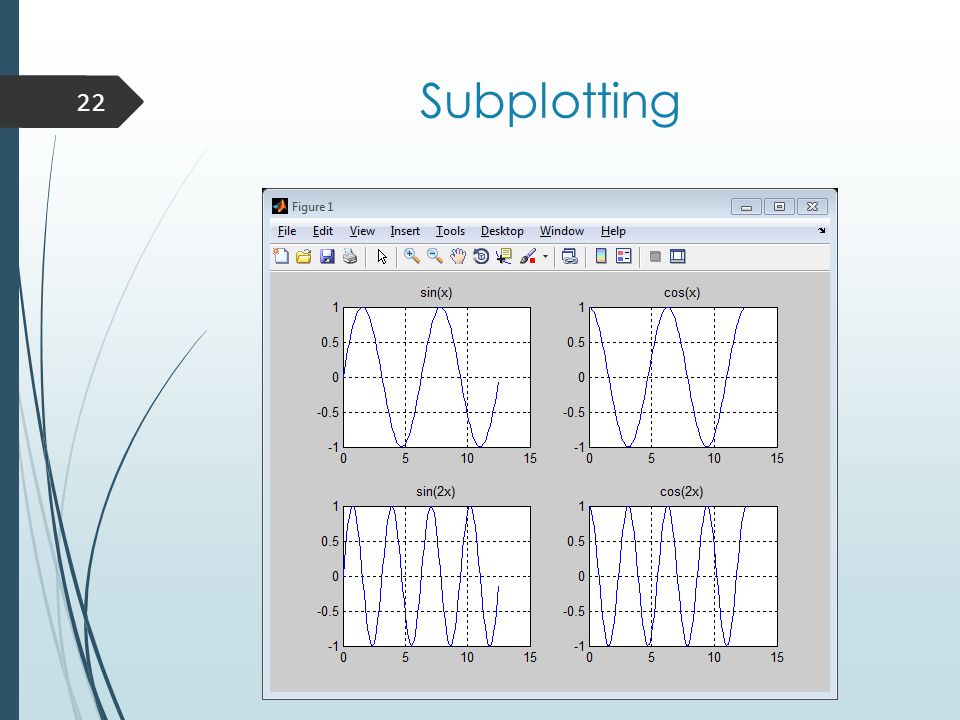 22

Subplotting

Figure 1

File Edit View Insert Tools Desktop Window Help

sin(x)

1
0.5
0
-0.5
-1
0 5 10 15

cos(x)

1
0.5
0
-0.5
-1
0 5 10 15

sin(2x)

1
0.5
0
-0.5
-1
0 5 10 15

cos(2x)

1
0.5
0
-0.5
-1
0 5 10 15